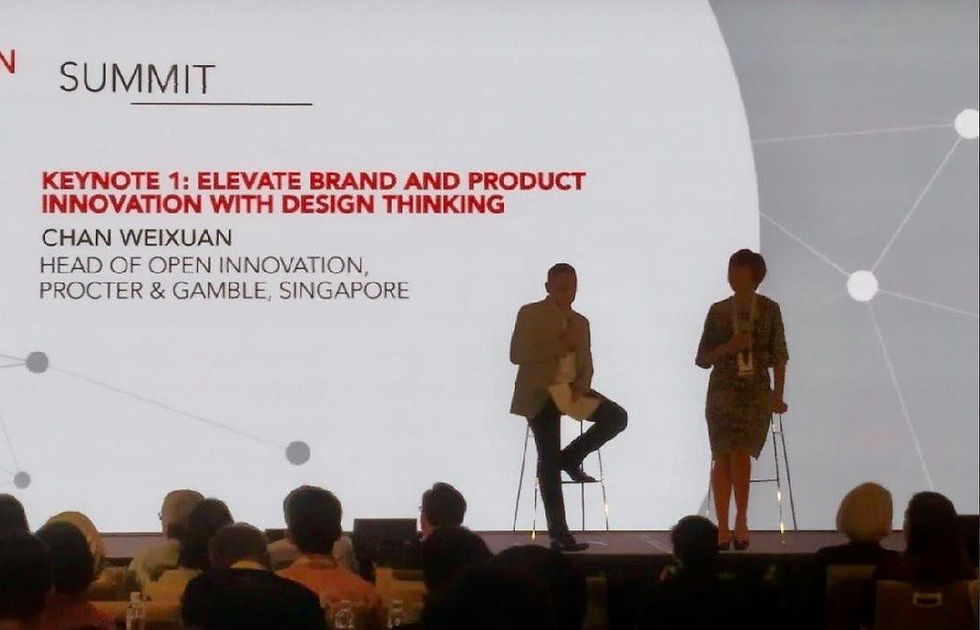 N SUMMIT

KEYNOTE 1: ELEVATE BRAND AND PRODUCT INNOVATION WITH DESIGN THINKING

CHAN WEIXUAN
HEAD OF OPEN INNOVATION, PROCTER & GAMBLE, SINGAPORE